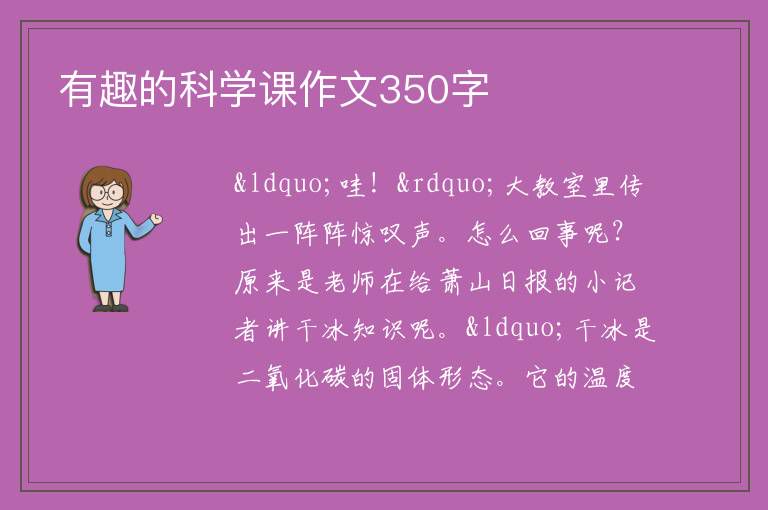 有趣的科学课作文350字

&ldquo;哇！&rdquo;大教室里传出一阵阵惊叹声。怎么回事呢？原来是老师在给萧山日报的小记者讲干冰知识呢。&ldquo;干冰是二氧化碳的固体形态。它的温度